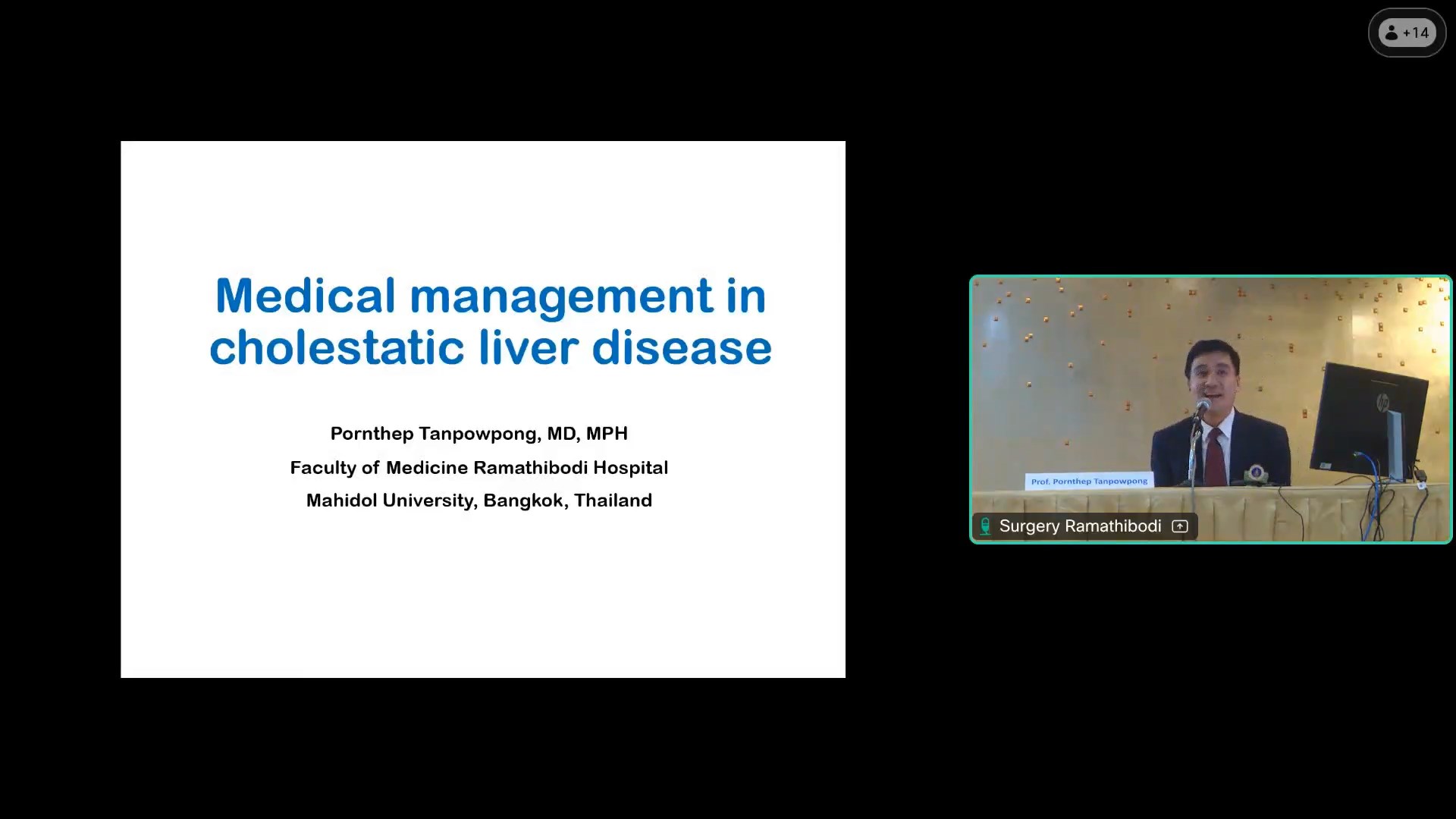 +14

Medical management in cholestatic liver disease

Pornthep Tanpowpong, MD, MPH

Faculty of Medicine Ramathibodi Hospital

Mahidol University, Bangkok, Thailand

Prof. Pornthep Tanpowpong

Surgery Ramathibodi